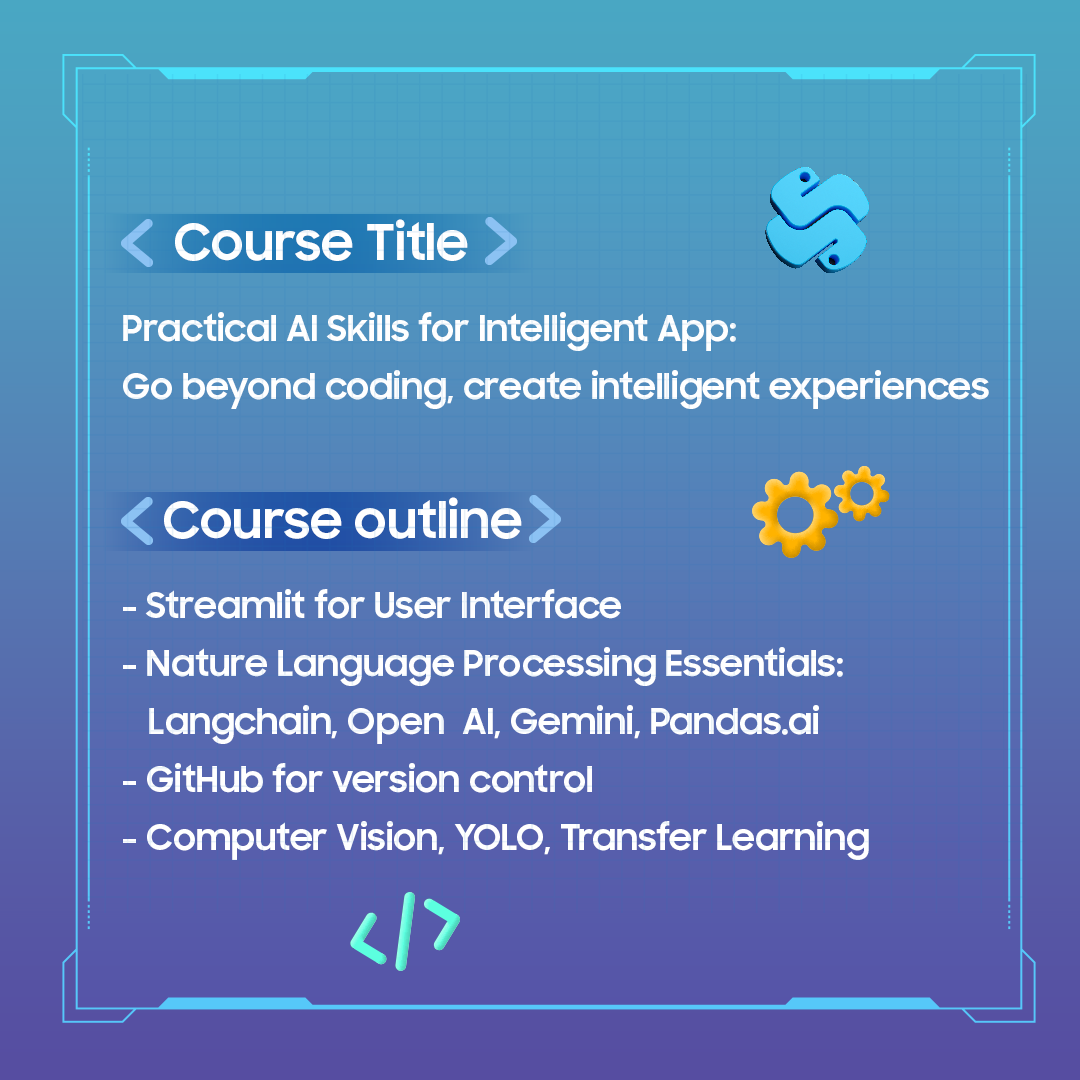 < Course Title >

Practical AI Skills for Intelligent App:
Go beyond coding, create intelligent experiences

< Course outline >

- Streamlit for User Interface
- Nature Language Processing Essentials:
Langchain, Open AI, Gemini, Pandas.ai
- GitHub for version control
- Computer Vision, YOLO, Transfer Learning

</>